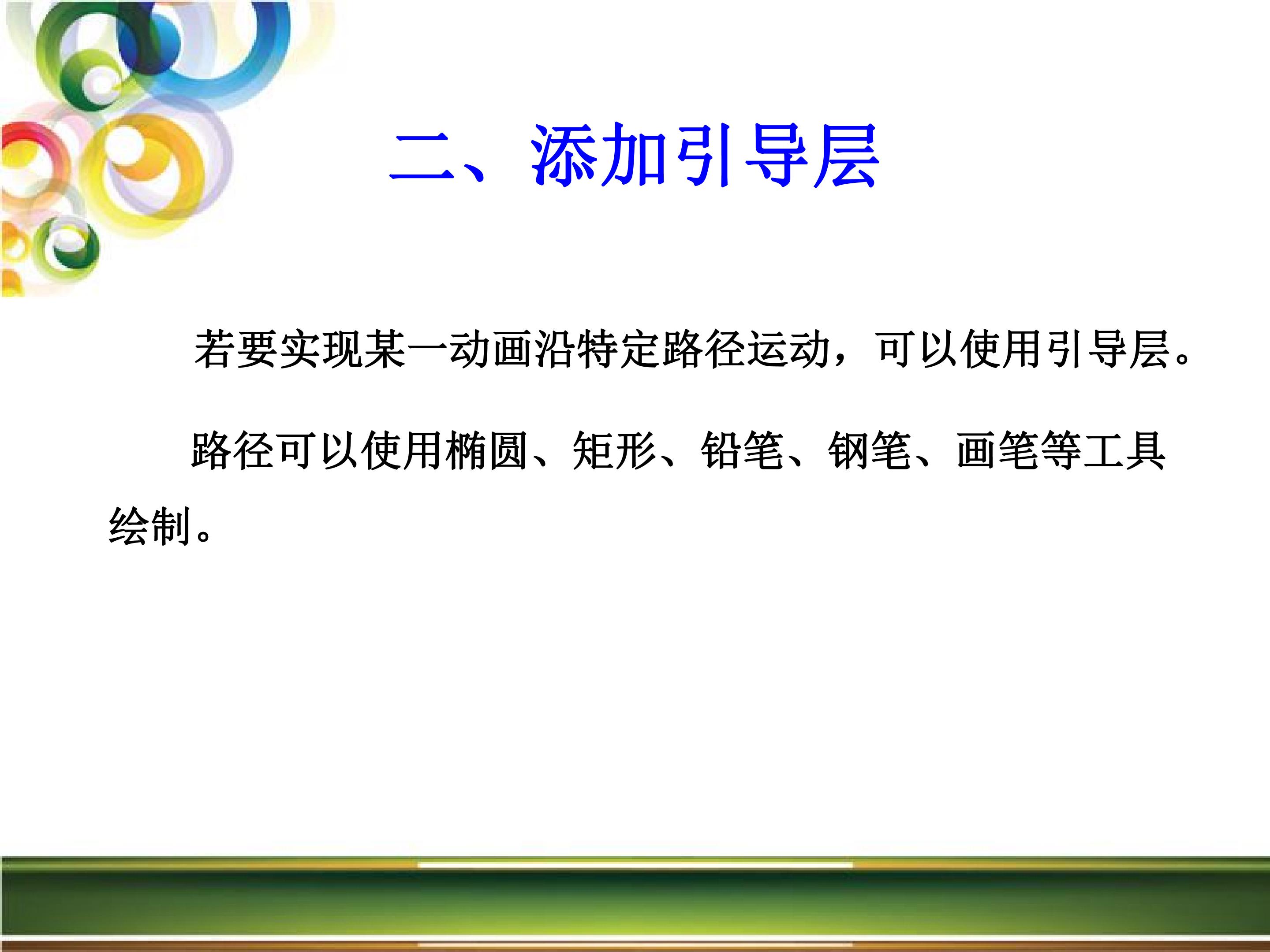 二、添加引导层

若要实现某一动画沿特定路径运动，可以使用引导层。

路径可以使用椭圆、矩形、铅笔、钢笔、画笔等工具绘制。